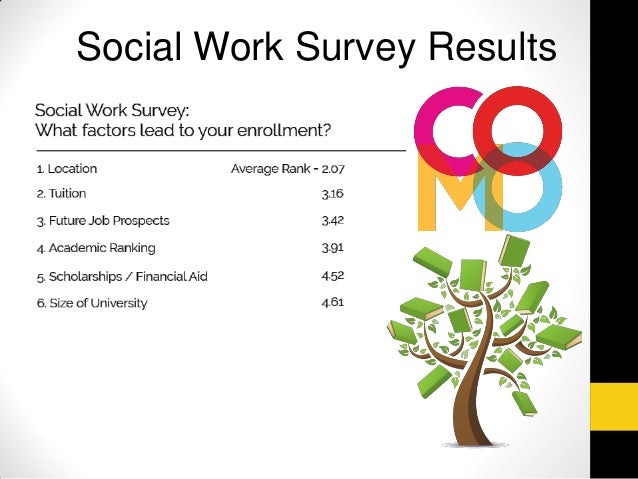 Social Work Survey Results

Social Work Survey:
What factors lead to your enrollment?

1. Location Average Rank - 2.07
2. Tuition 3.16
3. Future Job Prospects 3.42
4. Academic Ranking 3.91
5. Scholarships / Financial Aid 4.52
6. Size of University 4.61

COMO